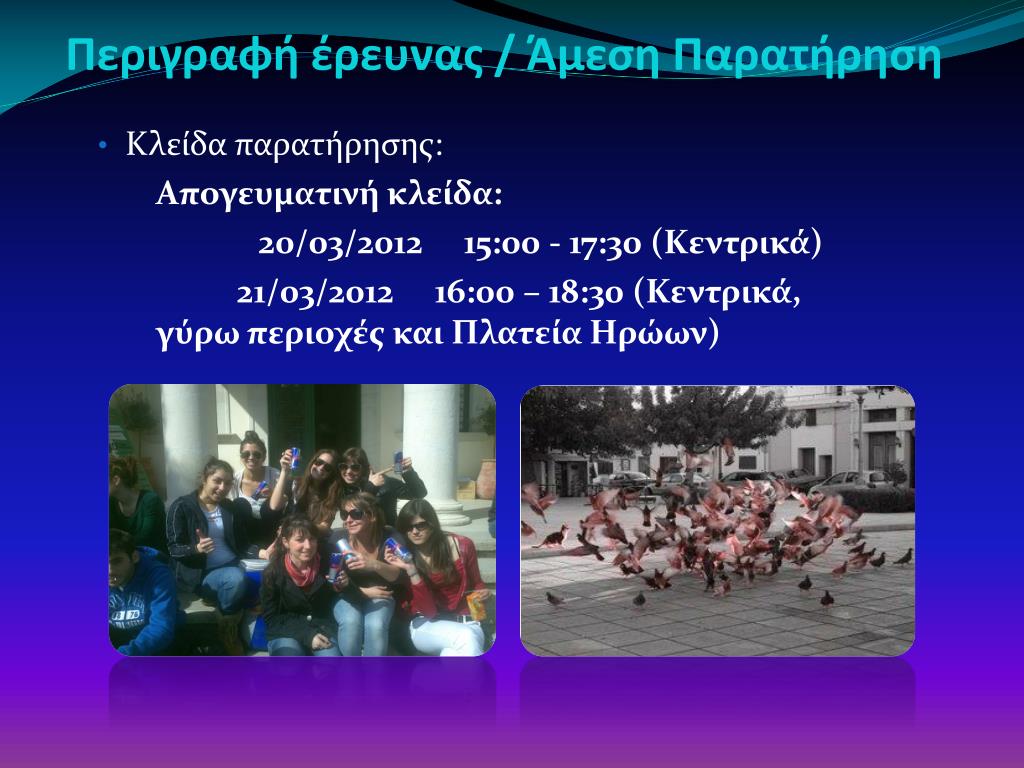 Περιγραφή έρευνας / Άμεση Παρατήρηση

• Κλείδα παρατήρησης:

Απογευματινή κλείδα:

20/03/2012 15:00 - 17:30 (Κεντρικά)

21/03/2012 16:00 – 18:30 (Κεντρικά, γύρω περιοχές και Πλατεία Ηρώων)